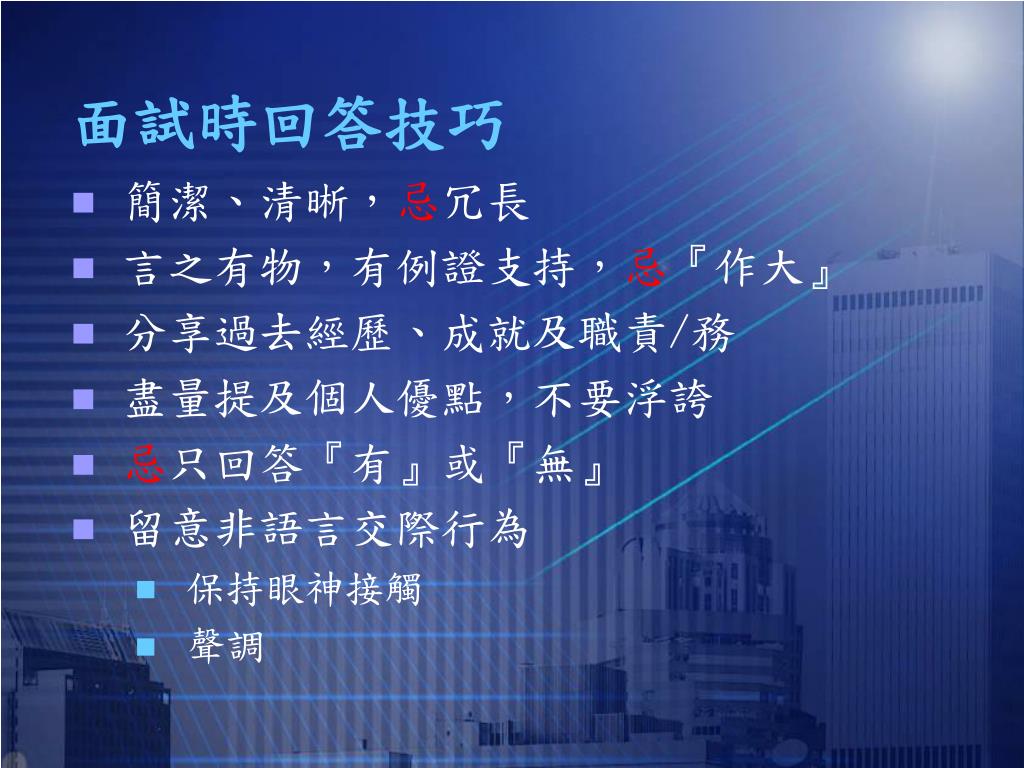 面試時回答技巧

- 簡潔、清晰，忌冗長
- 言之有物，有例證支持，忌『作大』
- 分享過去經歷、成就及職責/務
- 盡量提及個人優點，不要浮誇
- 忌只回答『有』或『無』
- 留意非語言交際行為
  - 保持眼神接觸
  - 聲調